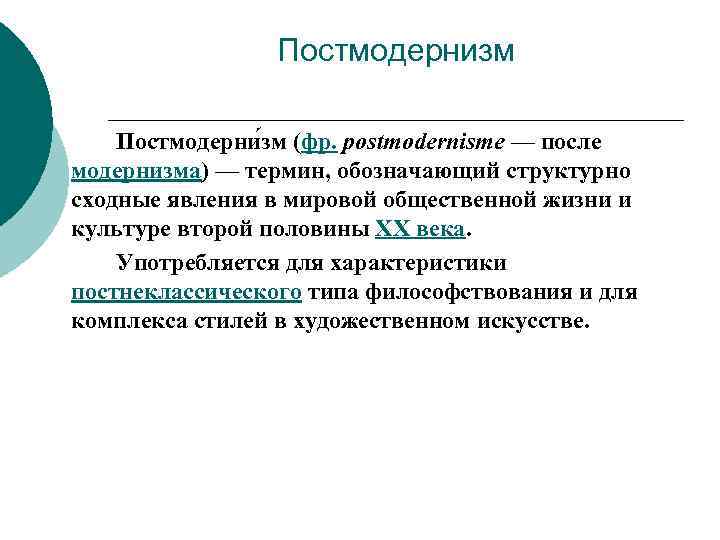 Постмодернизм

Постмодерни́зм (фр. postmodernisme — после модернизма) — термин, обозначающий структурно сходные явления в мировой общественной жизни и культуре второй половины XX века.

Употребляется для характеристики постнеклассического типа философствования и для комплекса стилей в художественном искусстве.